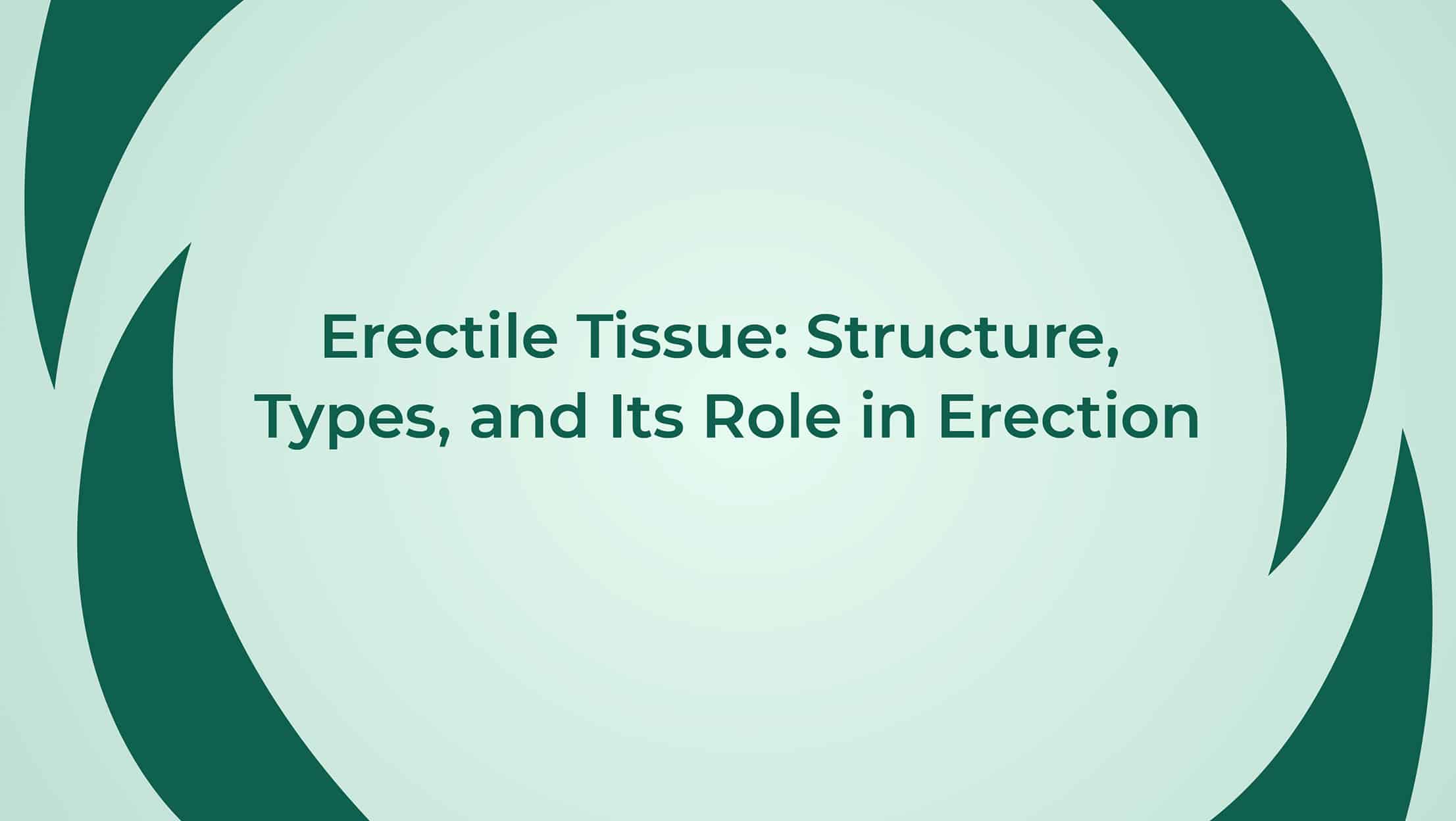 Erectile Tissue: Structure, Types, and Its Role in Erection